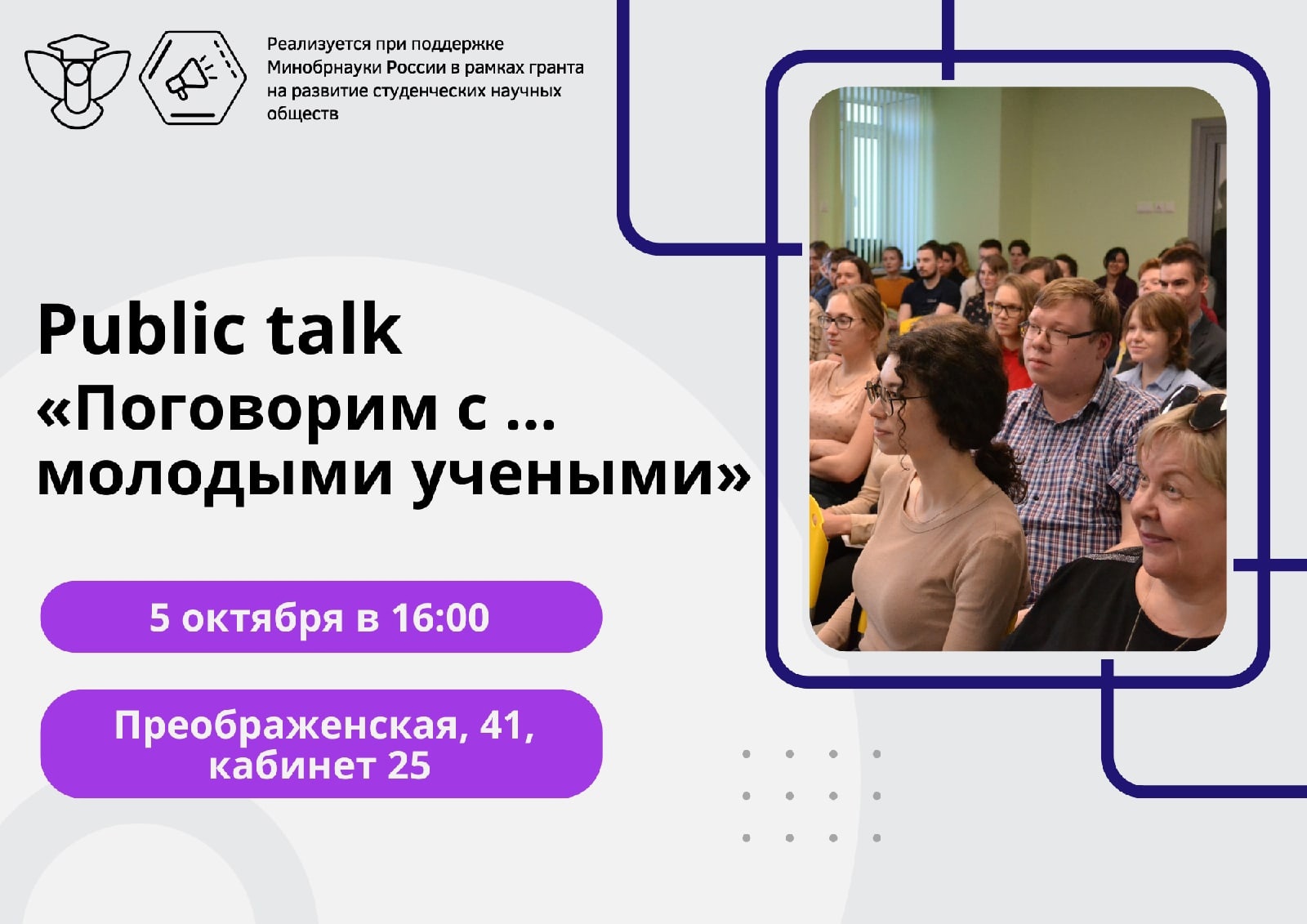 Реализуется при поддержке Минобрнауки России в рамках гранта на развитие студенческих научных обществ

Public talk
«Поговорим с ... молодыми учеными»

5 октября в 16:00

Преображенская, 41, кабинет 25